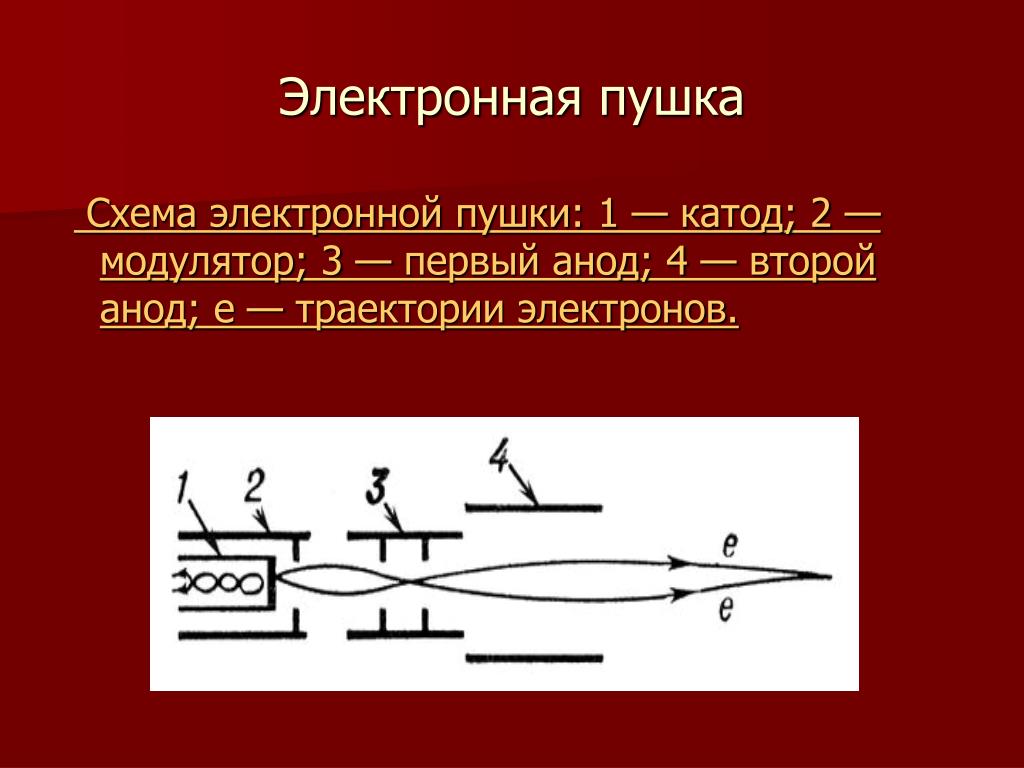 Электронная пушка

Схема электронной пушки: 1 — катод; 2 — модулятор; 3 — первый анод; 4 — второй анод; е — траектории электронов.

1 2 3 4
e
e